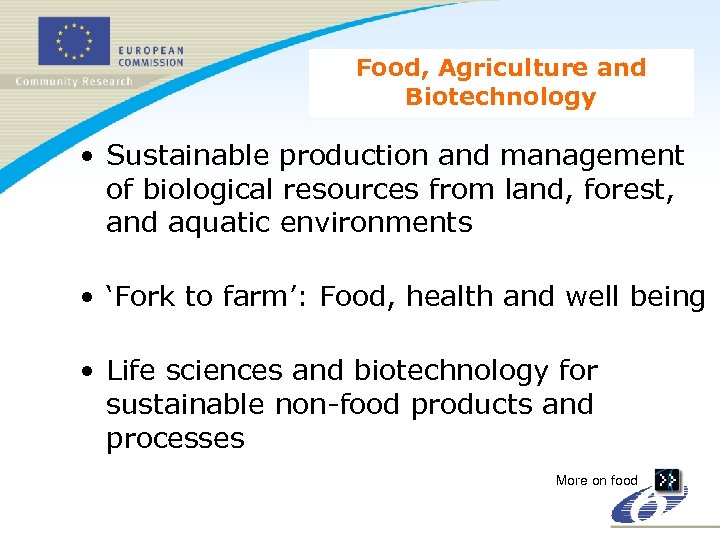 EUROPEAN COMMISSION
Community Research

Food, Agriculture and Biotechnology

• Sustainable production and management of biological resources from land, forest, and aquatic environments

• ‘Fork to farm’: Food, health and well being

• Life sciences and biotechnology for sustainable non-food products and processes

More on food